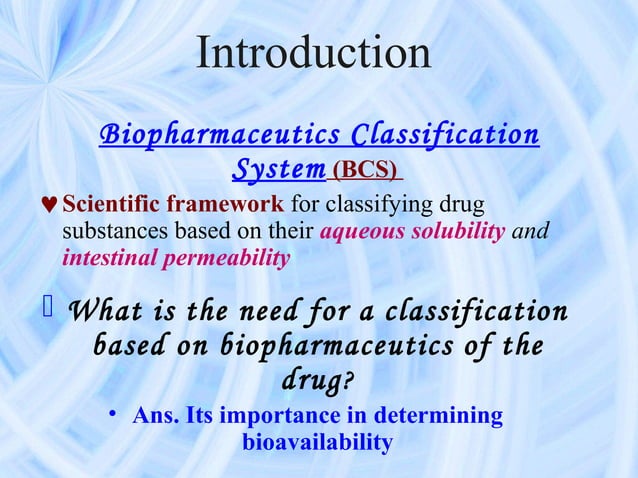 Introduction

Biopharmaceutics Classification System (BCS)

♥ Scientific framework for classifying drug substances based on their aqueous solubility and intestinal permeability

 What is the need for a classification based on biopharmaceutics of the drug?

• Ans. Its importance in determining bioavailability